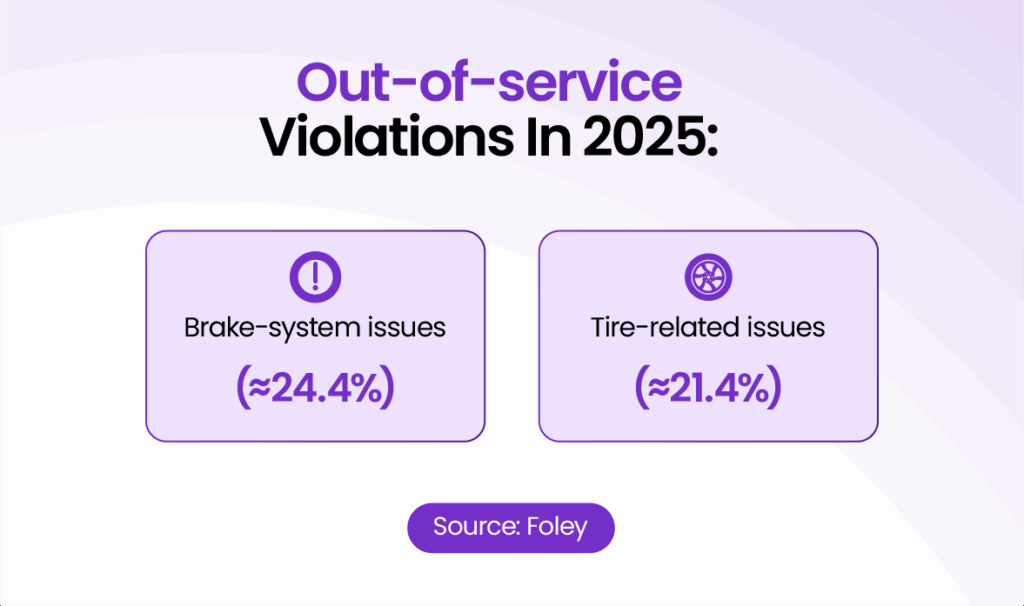 Out-of-service Violations In 2025:

Brake-system issues

(≈24.4%)

Tire-related issues

(≈21.4%)

Source: Foley